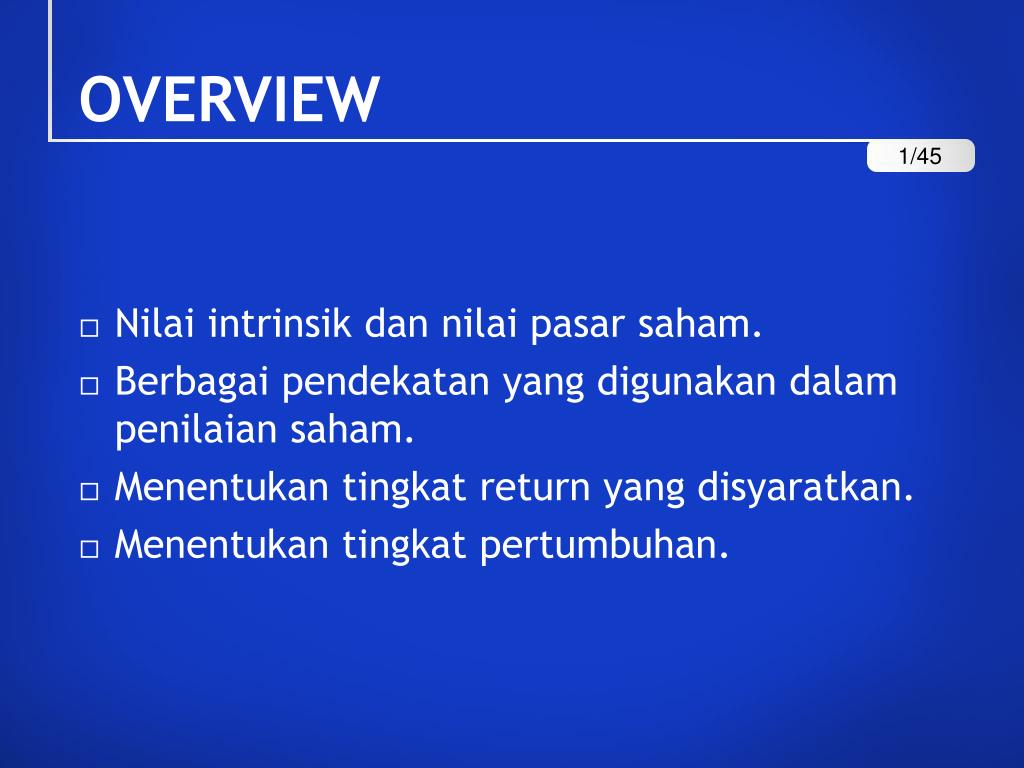 OVERVIEW

1/45

□ Nilai intrinsik dan nilai pasar saham.
□ Berbagai pendekatan yang digunakan dalam penilaian saham.
□ Menentukan tingkat return yang disyaratkan.
□ Menentukan tingkat pertumbuhan.